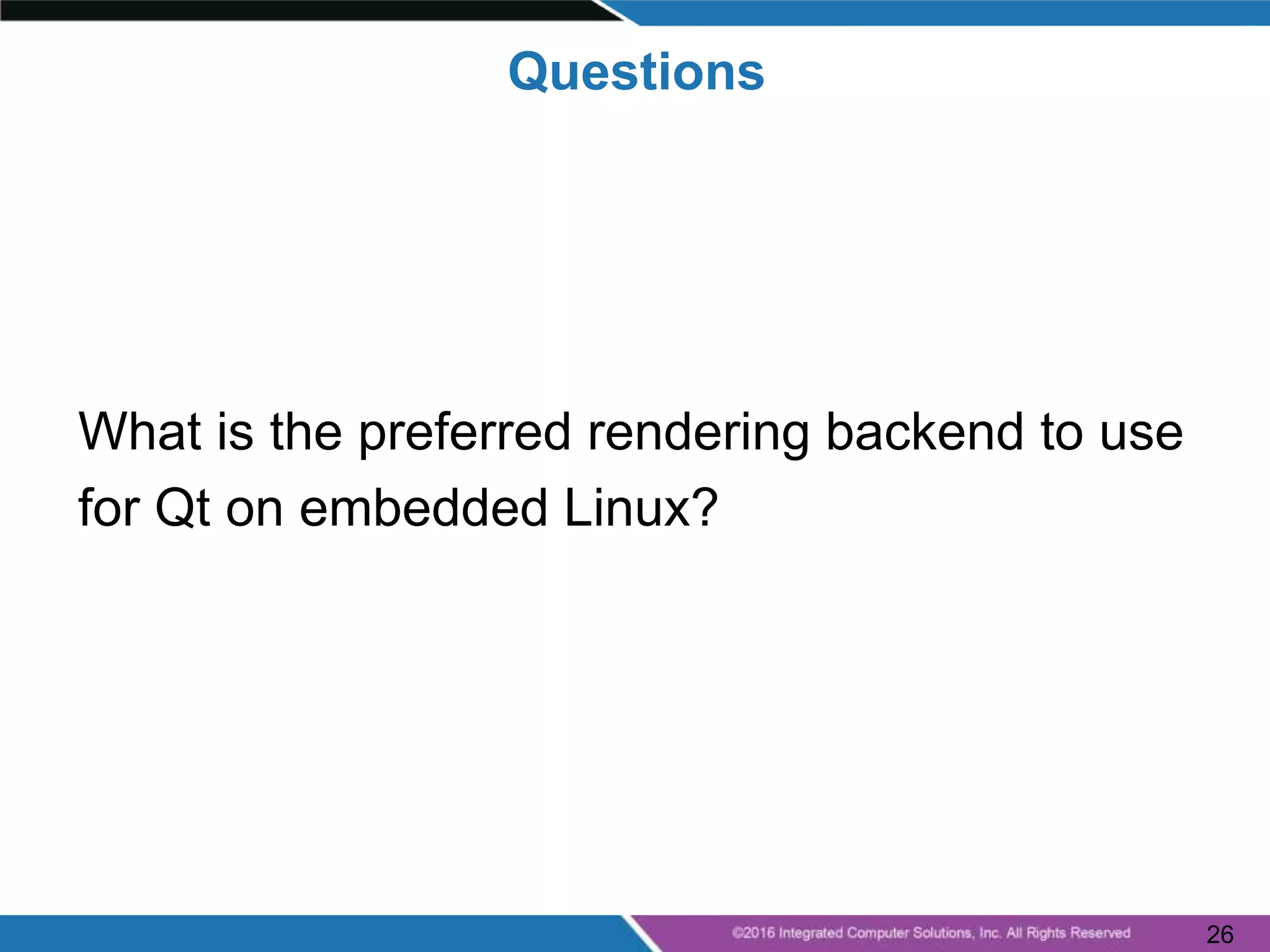 Questions

What is the preferred rendering backend to use for Qt on embedded Linux?

©2016 Integrated Computer Solutions, Inc. All Rights Reserved

26